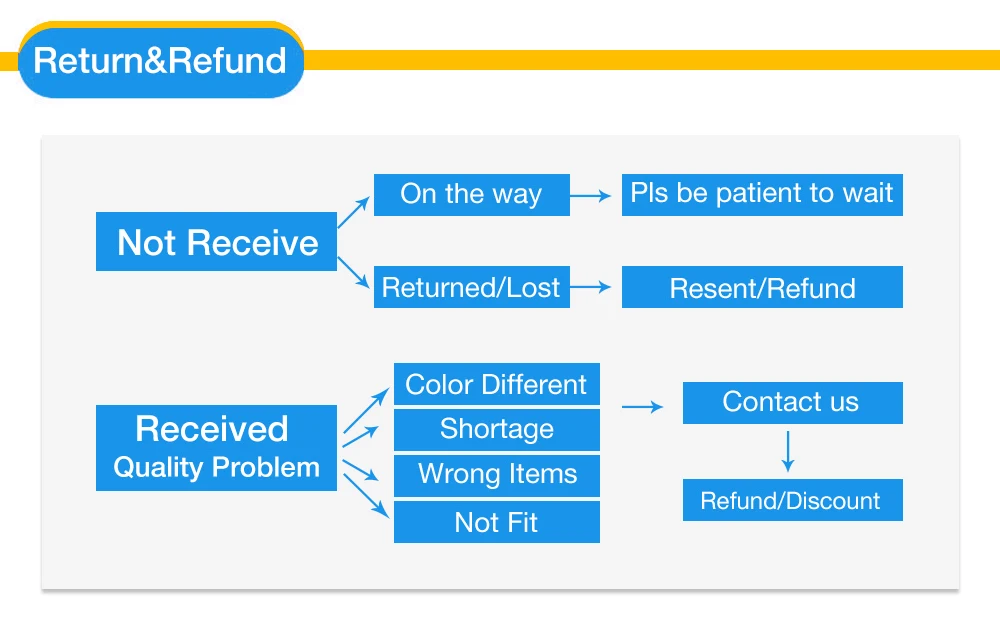 Return&Refund

Not Receive

On the way

Pls be patient to wait

Returned/Lost

Resent/Refund

Received
Quality Problem

Color Different

Shortage

Wrong Items

Not Fit

Contact us

Refund/Discount